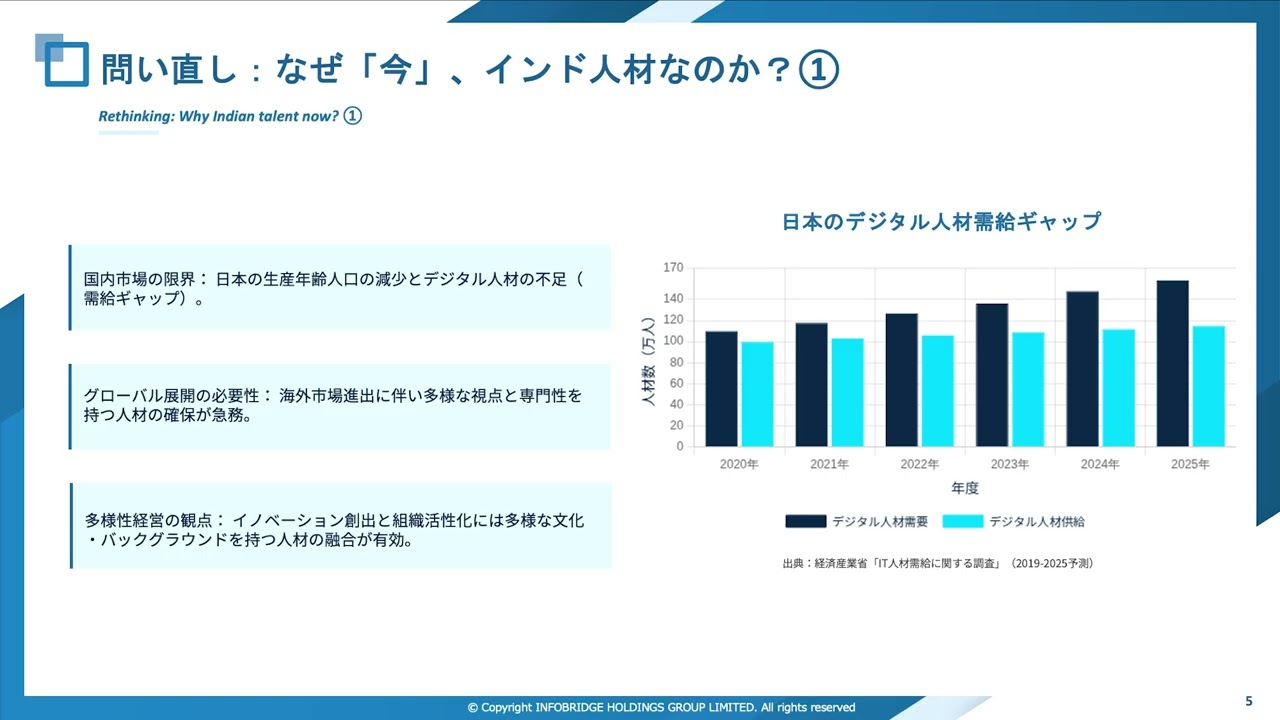 問い直し：なぜ「今」、インド人材なのか？①

Rethinking: Why Indian talent now? ①

国内市場の限界： 日本の生産年齢人口の減少とデジタル人材の不足（需給ギャップ）。

グローバル展開の必要性： 海外市場進出に伴い多様な視点と専門性を持つ人材の確保が急務。

多様性経営の観点： イノベーション創出と組織活性化には多様な文化・バックグラウンドを持つ人材の融合が有効。

日本のデジタル人材需給ギャップ

170
140
120
100
80
60
40
20
0

人材数（万人）

2020年
2021年
2022年
2023年
2024年
2025年

年度

デジタル人材需要
デジタル人材供給

出典：経済産業省「IT人材需給に関する調査」（2019-2025予測）

© Copyright INFOBRIDGE HOLDINGS GROUP LIMITED. All rights reserved

5